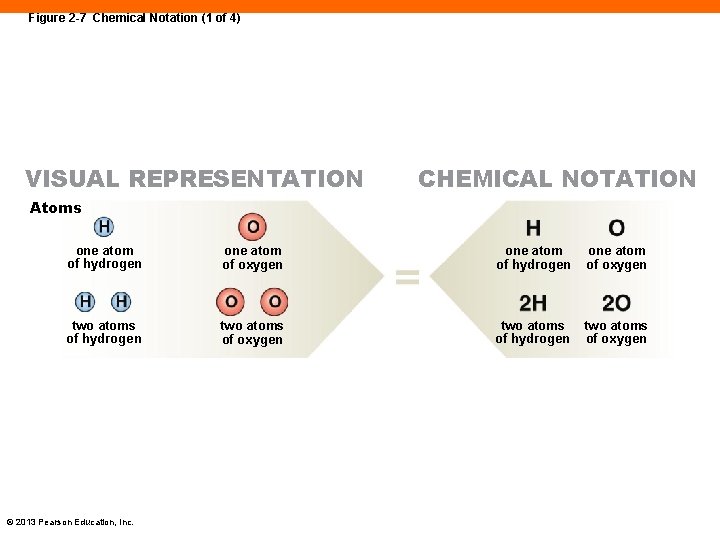 Figure 2-7 Chemical Notation (1 of 4)

VISUAL REPRESENTATION

Atoms

H

one atom of hydrogen

O

one atom of oxygen

H H

two atoms of hydrogen

O O

two atoms of oxygen

=

CHEMICAL NOTATION

H

one atom of hydrogen

O

one atom of oxygen

2H

two atoms of hydrogen

2O

two atoms of oxygen

© 2013 Pearson Education, Inc.